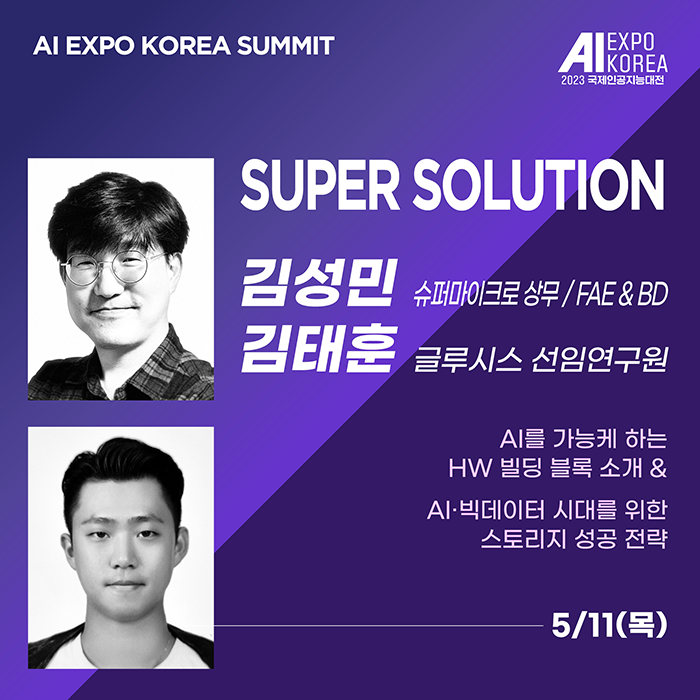 AI EXPO KOREA SUMMIT

AI EXPO KOREA
2023 국제인공지능대전

SUPER SOLUTION

김성민 슈퍼마이크로 상무 / FAE & BD
김태훈 글루시스 선임연구원

AI를 가능케 하는
HW 빌딩 블록 소개 &

AI·빅데이터 시대를 위한
스토리지 성공 전략

5/11(목)